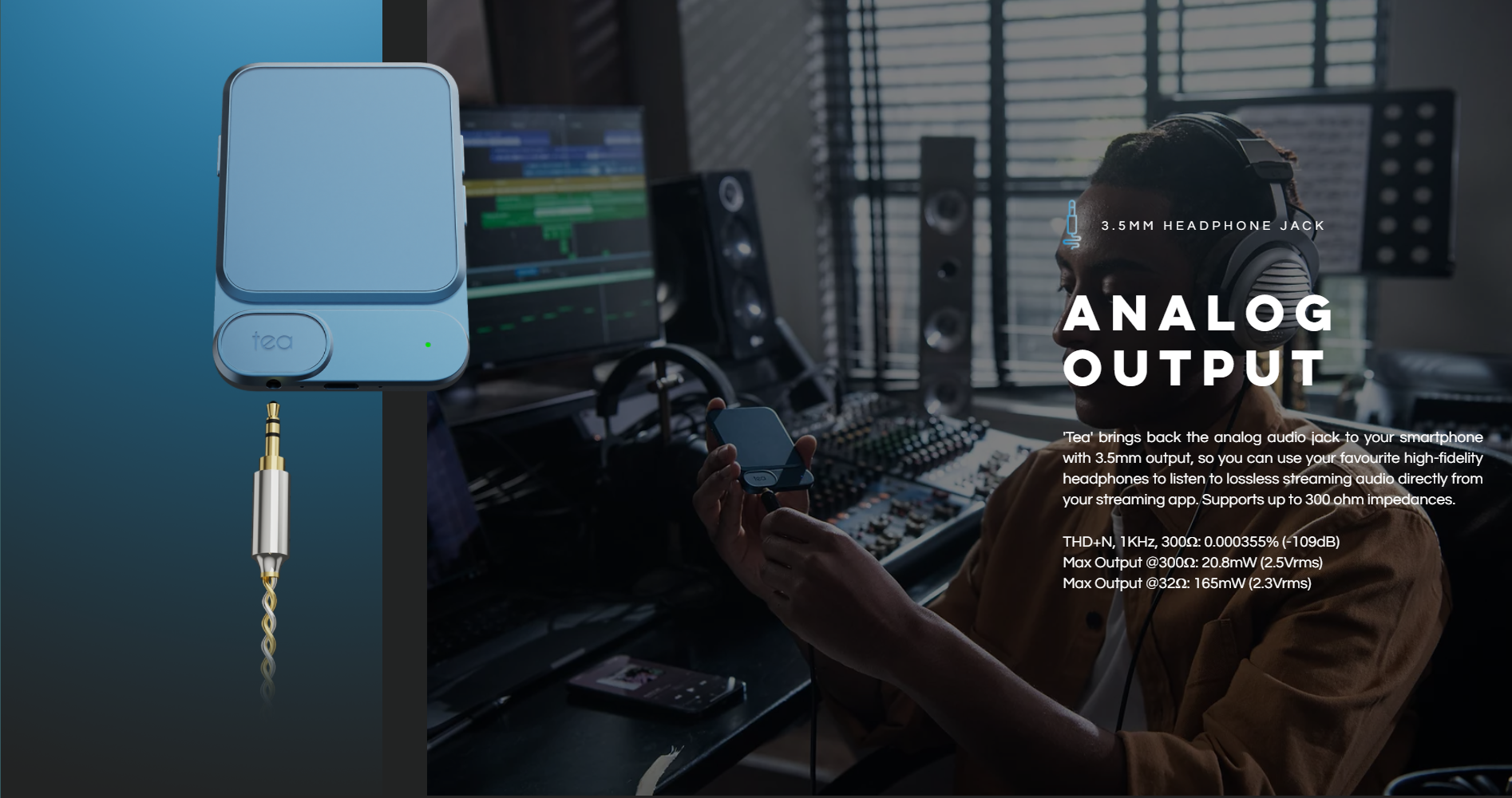 tea

3.5MM HEADPHONE JACK

ANALOG OUTPUT

'Tea' brings back the analog audio jack to your smartphone with 3.5mm output, so you can use your favourite high-fidelity headphones to listen to lossless streaming audio directly from your streaming app. Supports up to 300 ohm impedances.

THD+N, 1KHz, 300Ω: 0.000355% (-109dB)
Max Output @300Ω: 20.8mW (2.5Vrms)
Max Output @32Ω: 165mW (2.3Vrms)